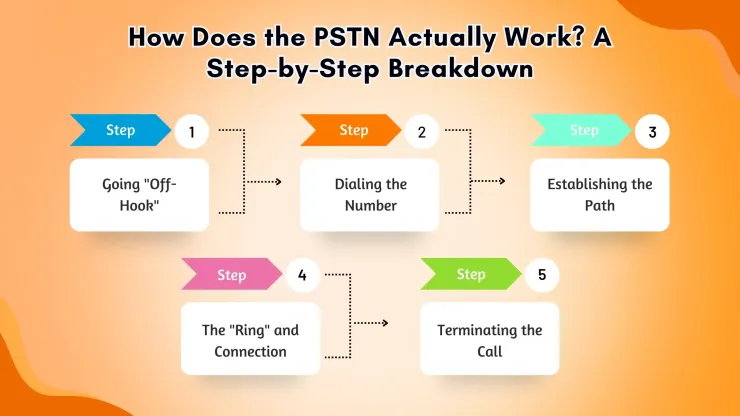 How Does the PSTN Actually Work? A Step-by-Step Breakdown

Step 1

Going "Off-Hook"

Step 2

Dialing the Number

Step 3

Establishing the Path

Step 4

The "Ring" and Connection

Step 5

Terminating the Call